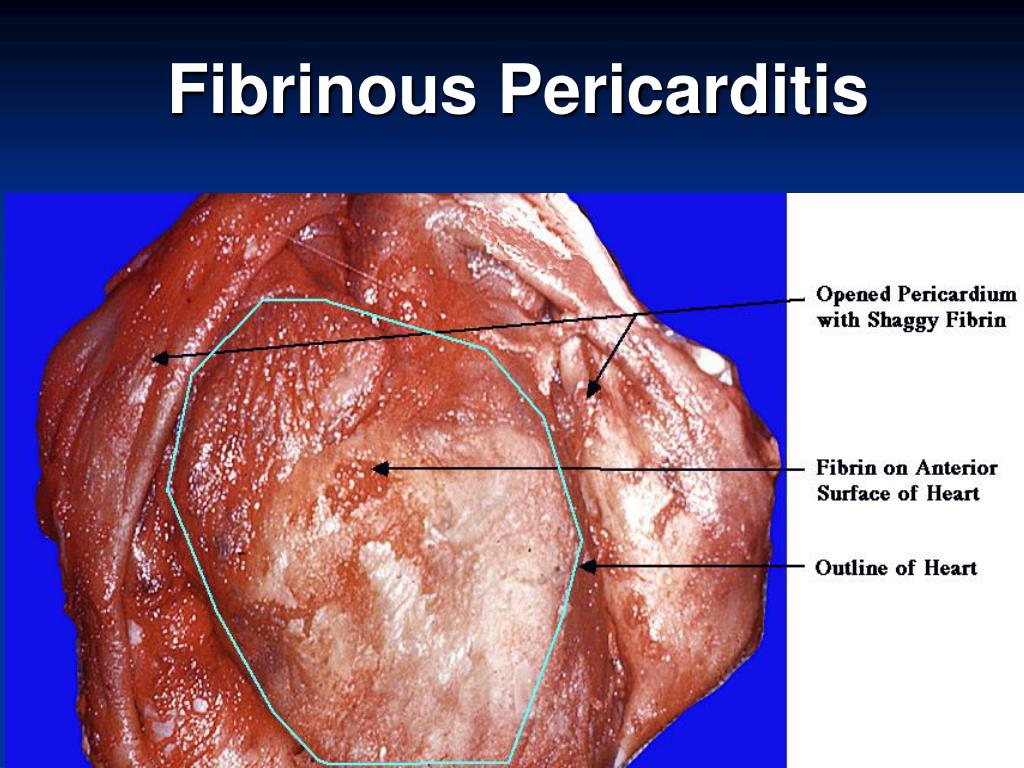 Fibrinous Pericarditis

Opened Pericardium with Shaggy Fibrin

Fibrin on Anterior Surface of Heart

Outline of Heart